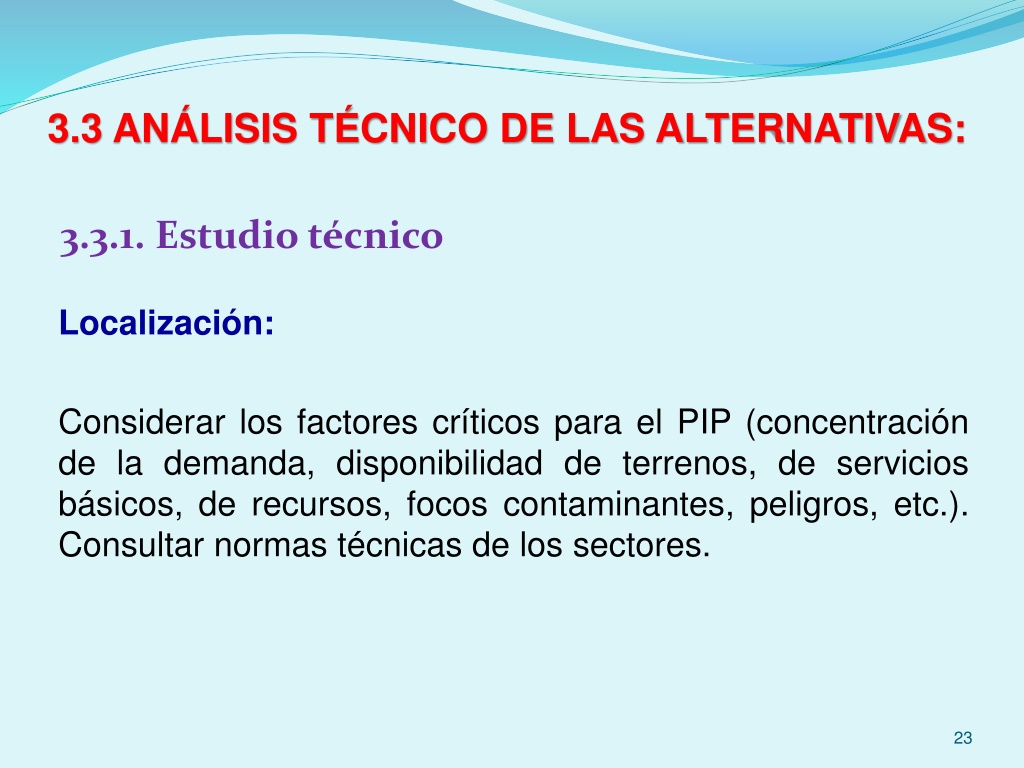 3.3 ANÁLISIS TÉCNICO DE LAS ALTERNATIVAS:

3.3.1. Estudio técnico

Localización:

Considerar los factores críticos para el PIP (concentración de la demanda, disponibilidad de terrenos, de servicios básicos, de recursos, focos contaminantes, peligros, etc.). Consultar normas técnicas de los sectores.

23